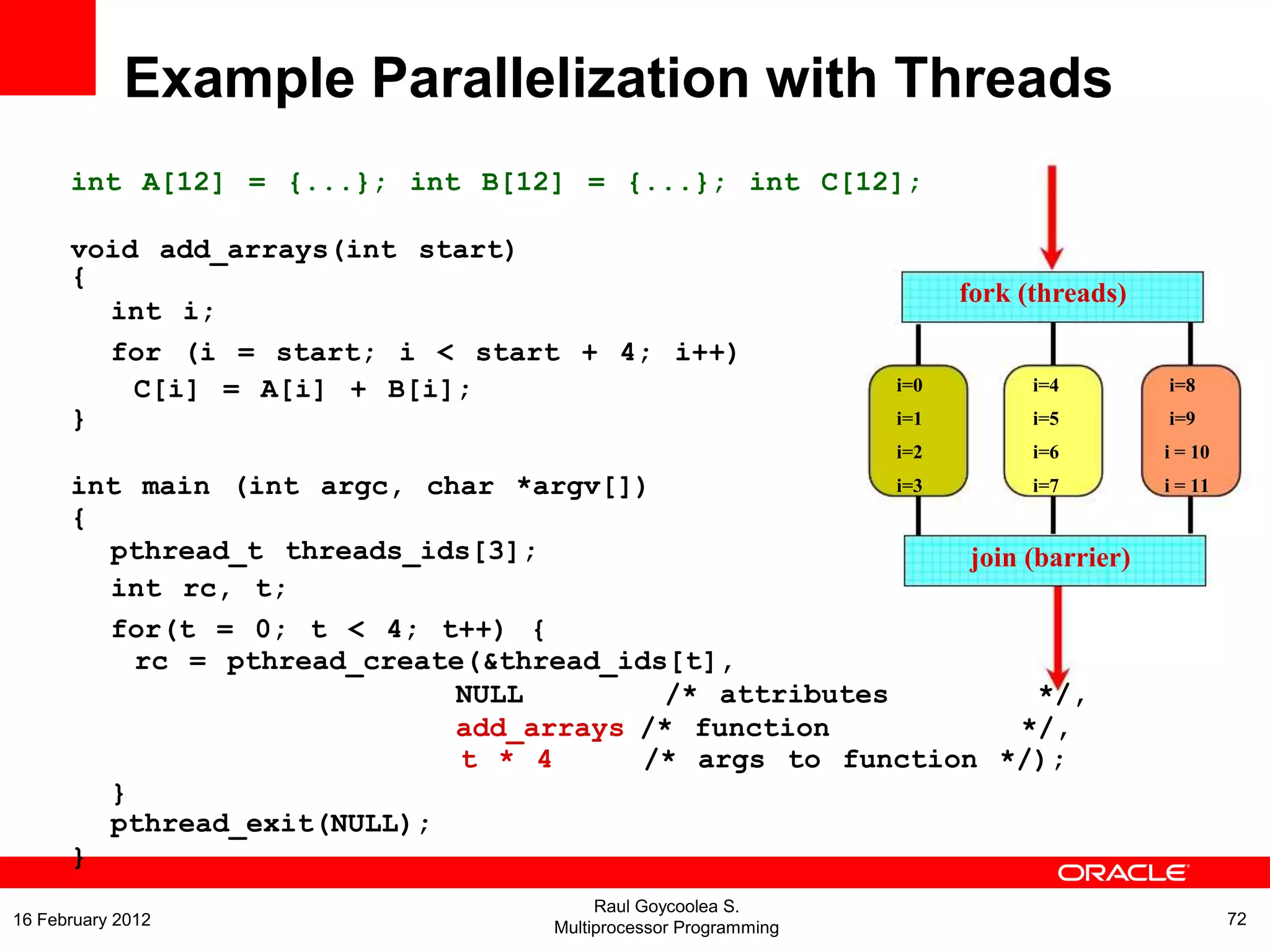 Example Parallelization with Threads

int A[12] = {...}; int B[12] = {...}; int C[12];

void add_arrays(int start)
{
  int i;
  for (i = start; i < start + 4; i++)
   C[i] = A[i] + B[i];
}

int main (int argc, char *argv[])
{
  pthread_t threads_ids[3];
  int rc, t;
  for(t = 0; t < 4; t++) {
   rc = pthread_create(&thread_ids[t],
                       NULL       /* attributes          */,
                       add_arrays /* function            */,
                       t * 4      /* args to function */);
  }
  pthread_exit(NULL);
}

fork (threads)

i=0
i=1
i=2
i=3

i=4
i=5
i=6
i=7

i=8
i=9
i = 10
i = 11

join (barrier)

ORACLE

16 February 2012

Raul Goycoolea S.
Multiprocessor Programming

72